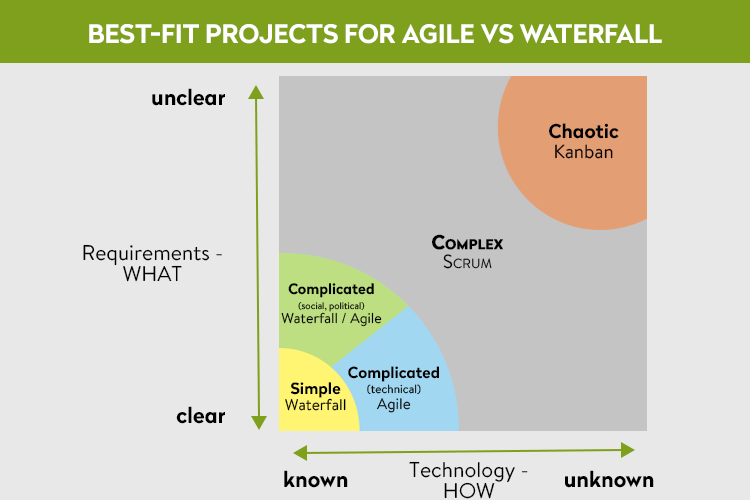 BEST-FIT PROJECTS FOR AGILE VS WATERFALL

unclear

Requirements - WHAT

clear

Chaotic
Kanban

COMPLEX
SCRUM

Complicated
(social, political)
Waterfall / Agile

Complicated
(technical)
Agile

Simple
Waterfall

known

Technology - HOW

unknown